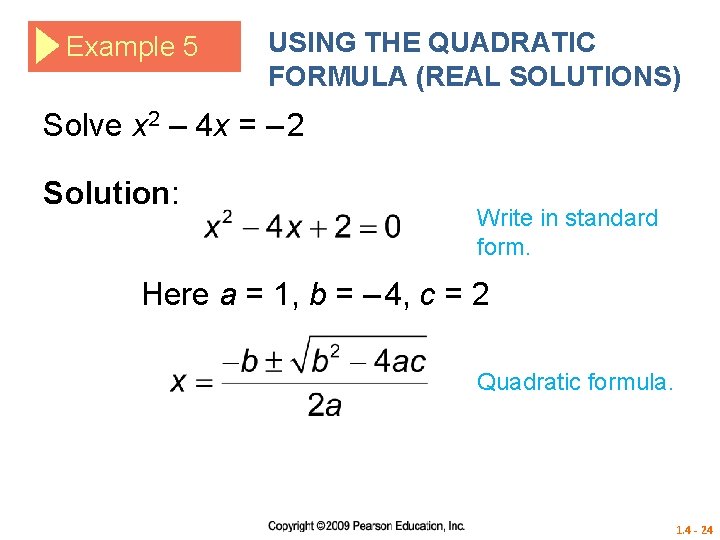 Example 5

USING THE QUADRATIC FORMULA (REAL SOLUTIONS)

Solve $x^2 - 4x = -2$

Solution:

$x^2 - 4x + 2 = 0$

Write in standard form.

Here $a = 1$, $b = -4$, $c = 2$

$x = \frac{-b \pm \sqrt{b^2 - 4ac}}{2a}$

Quadratic formula.

Copyright ©2009 Pearson Education, Inc.

1.4 - 24